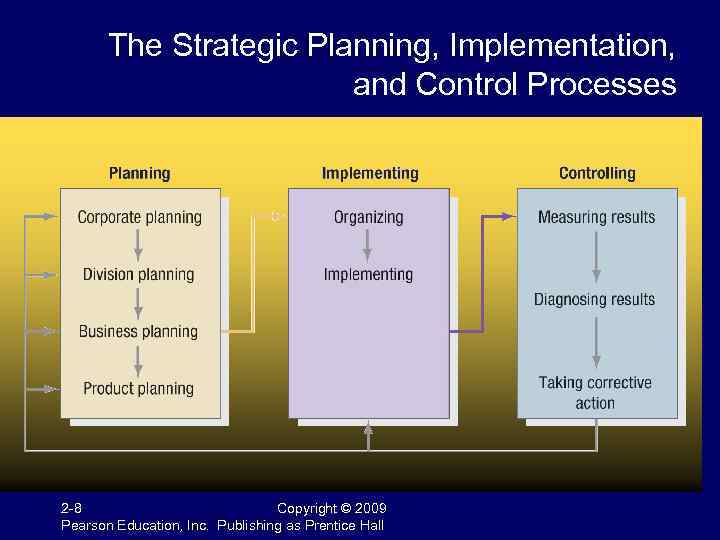 The Strategic Planning, Implementation, and Control Processes

Planning
Corporate planning
Division planning
Business planning
Product planning

Implementing
Organizing
Implementing

Controlling
Measuring results
Diagnosing results
Taking corrective action

2-8
Copyright © 2009
Pearson Education, Inc. Publishing as Prentice Hall